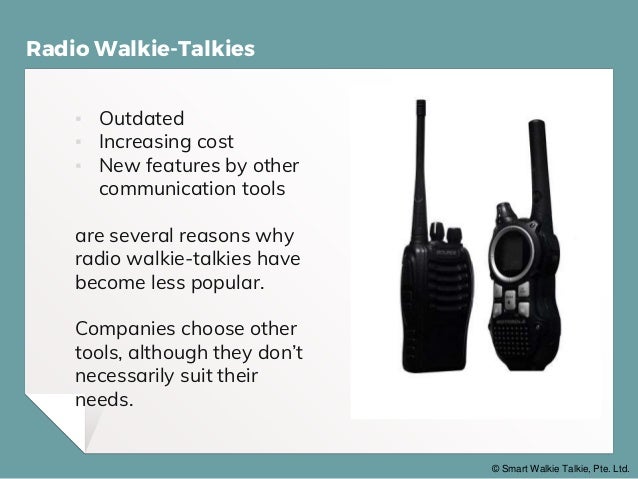 Radio Walkie-Talkies

- Outdated
- Increasing cost
- New features by other communication tools

are several reasons why radio walkie-talkies have become less popular.

Companies choose other tools, although they don't necessarily suit their needs.

© Smart Walkie Talkie, Pte. Ltd.